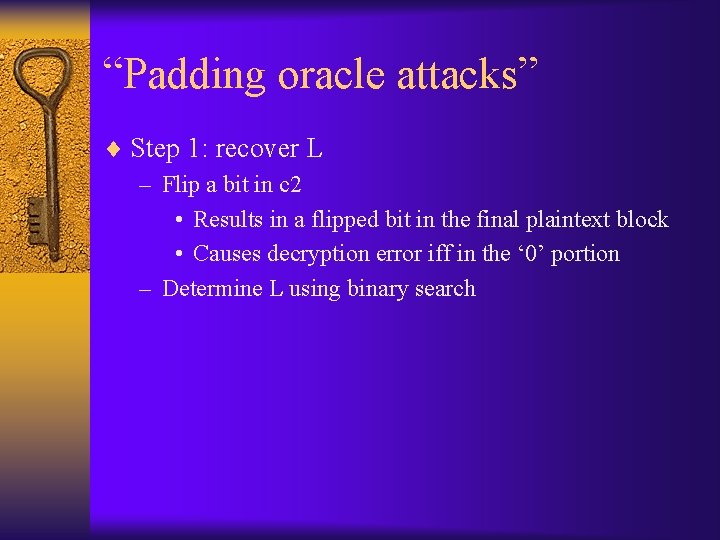 “Padding oracle attacks”

♦ Step 1: recover L
– Flip a bit in c2
• Results in a flipped bit in the final plaintext block
• Causes decryption error iff in the ‘0’ portion
– Determine L using binary search